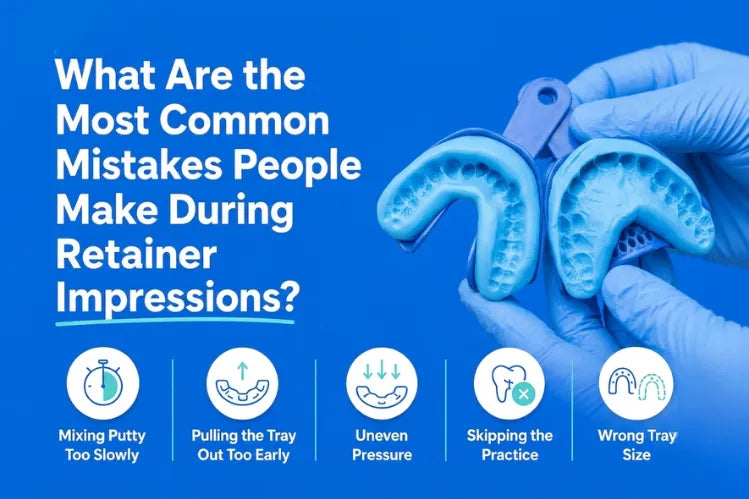 What Are the Most Common Mistakes People Make During Retainer Impressions?

Mixing Putty Too Slowly

Pulling the Tray Out Too Early

Uneven Pressure

Skipping the Practice

Wrong Tray Size